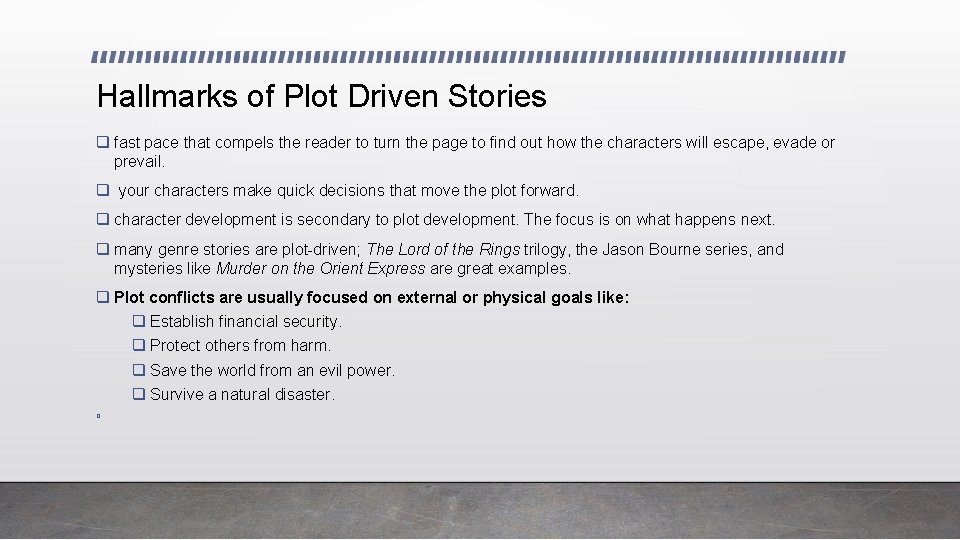 Hallmarks of Plot Driven Stories

❑ fast pace that compels the reader to turn the page to find out how the characters will escape, evade or prevail.

❑ your characters make quick decisions that move the plot forward.

❑ character development is secondary to plot development. The focus is on what happens next.

❑ many genre stories are plot-driven; The Lord of the Rings trilogy, the Jason Bourne series, and mysteries like Murder on the Orient Express are great examples.

❑ Plot conflicts are usually focused on external or physical goals like:

❑ Establish financial security.

❑ Protect others from harm.

❑ Save the world from an evil power.

❑ Survive a natural disaster.